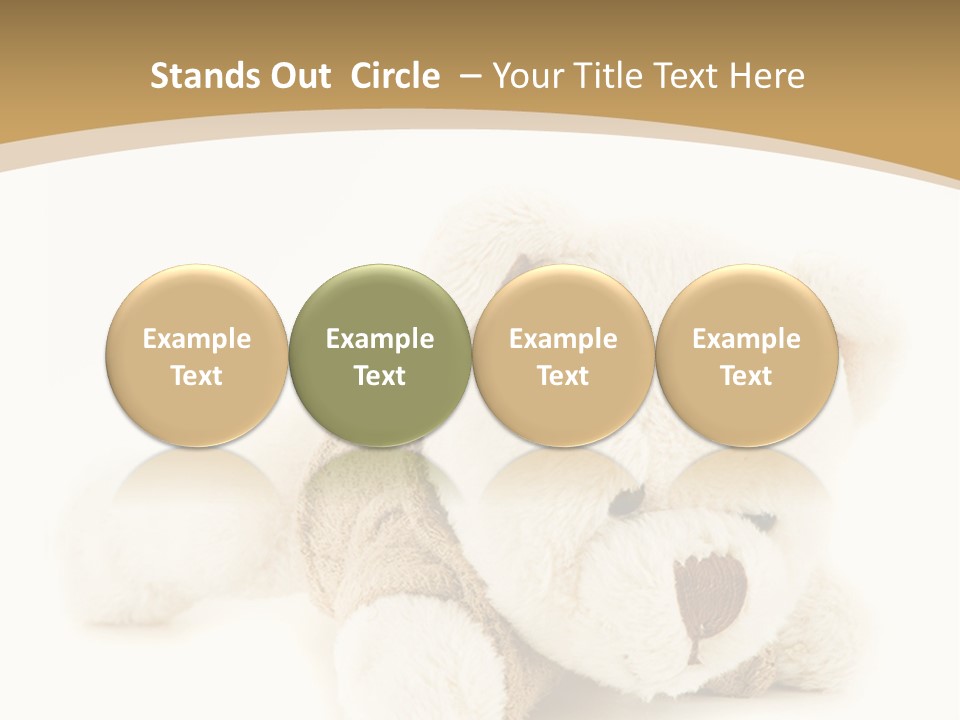 Stands Out Circle – Your Title Text Here

Example Text

Example Text

Example Text

Example Text